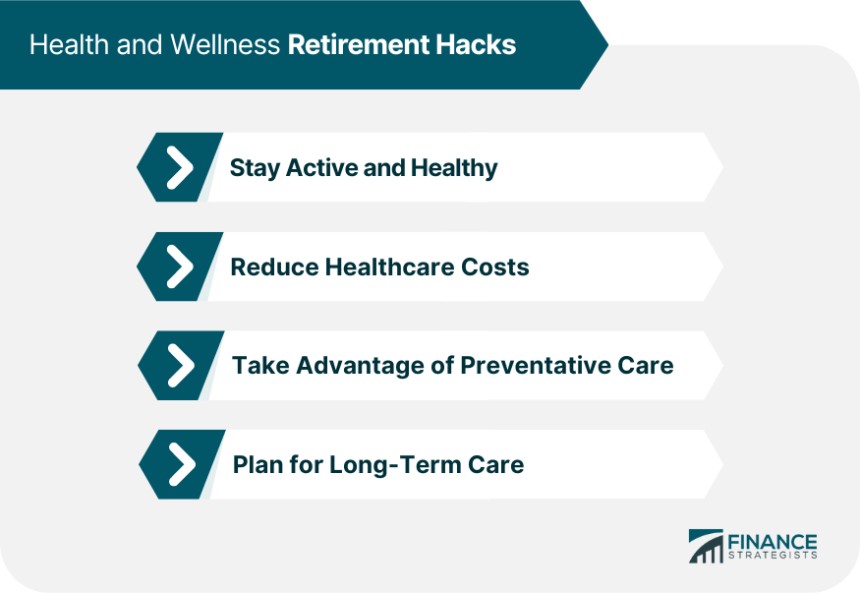 Health and Wellness Retirement Hacks

Stay Active and Healthy

Reduce Healthcare Costs

Take Advantage of Preventative Care

Plan for Long-Term Care

FINANCE STRATEGISTS